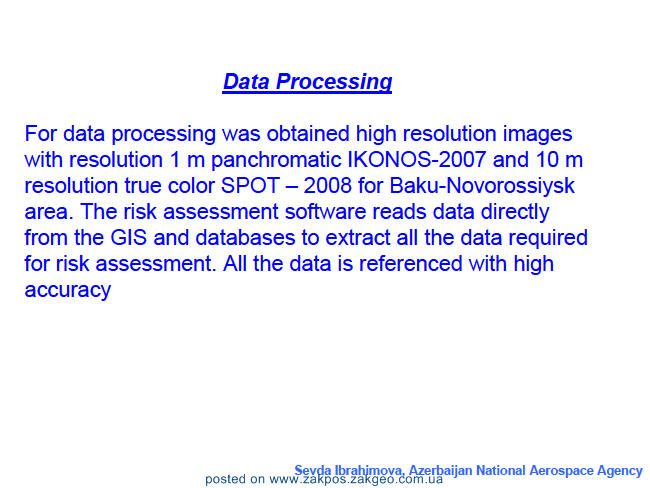 Data Processing

For data processing was obtained high resolution images with resolution 1 m panchromatic IKONOS-2007 and 10 m resolution true color SPOT – 2008 for Baku-Novorossiysk area. The risk assessment software reads data directly from the GIS and databases to extract all the data required for risk assessment. All the data is referenced with high accuracy

Sevda Ibrahimova, Azerbaijan National Aerospace Agency

posted on www.zakpos.zakgeo.com.ua